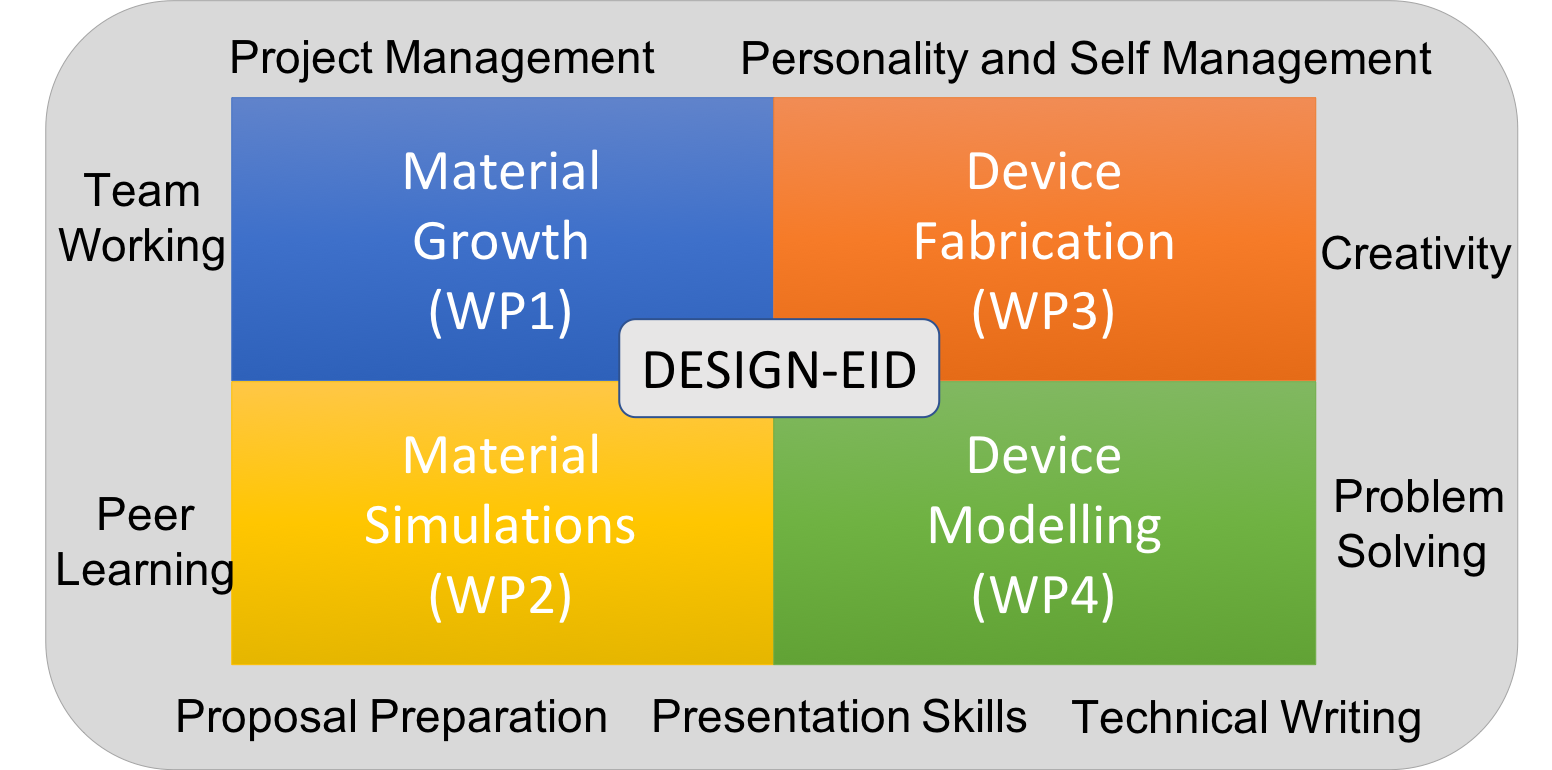 Project Management

Personality and Self Management

Team Working

Material Growth (WP1)

Device Fabrication (WP3)

Creativity

DESIGN-EID

Peer Learning

Material Simulations (WP2)

Device Modelling (WP4)

Problem Solving

Proposal Preparation

Presentation Skills

Technical Writing